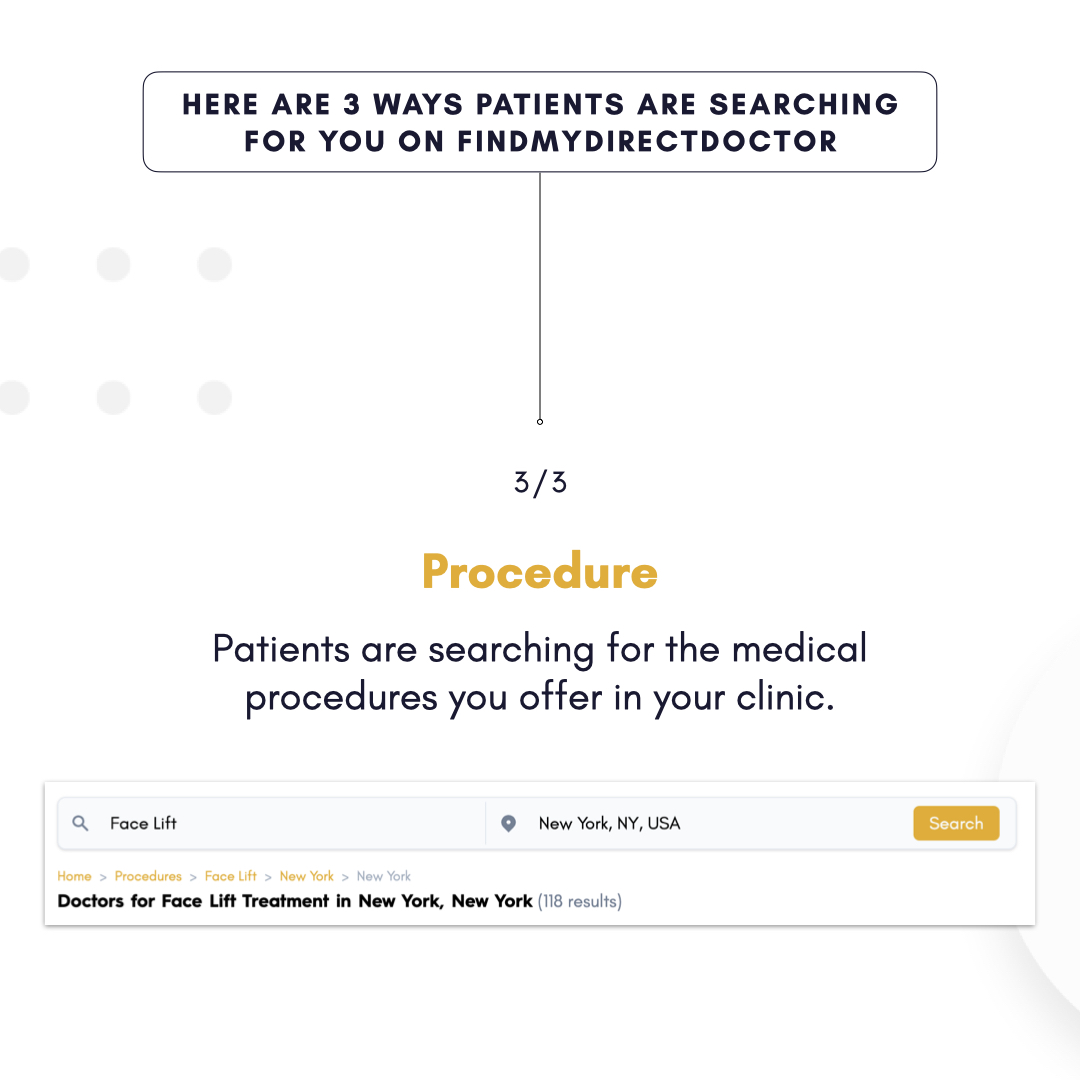 HERE ARE 3 WAYS PATIENTS ARE SEARCHING FOR YOU ON FINDMYDIRECTDOCTOR

3/3

Procedure

Patients are searching for the medical procedures you offer in your clinic.

Face Lift

New York, NY, USA

Search

Home > Procedures > Face Lift > New York > New York

Doctors for Face Lift Treatment in New York, New York (118 results)